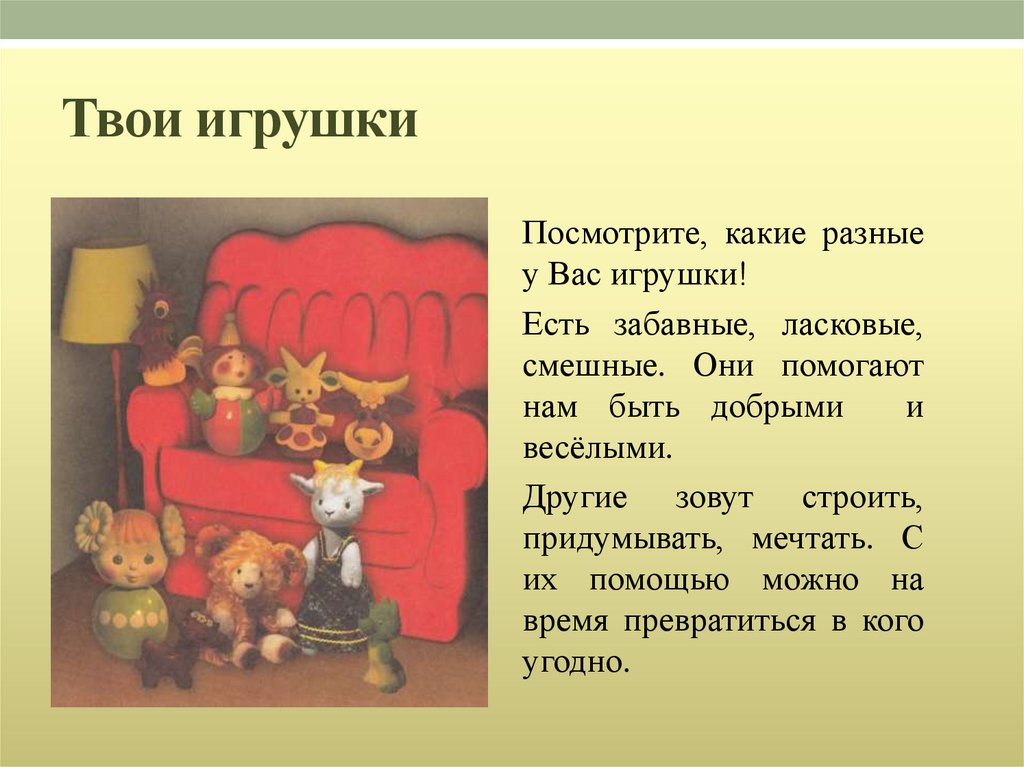 Твои игрушки

Посмотрите, какие разные у Вас игрушки!

Есть забавные, ласковые, смешные. Они помогают нам быть добрыми и весёлыми.

Другие зовут строить, придумывать, мечтать. С их помощью можно на время превратиться в кого угодно.